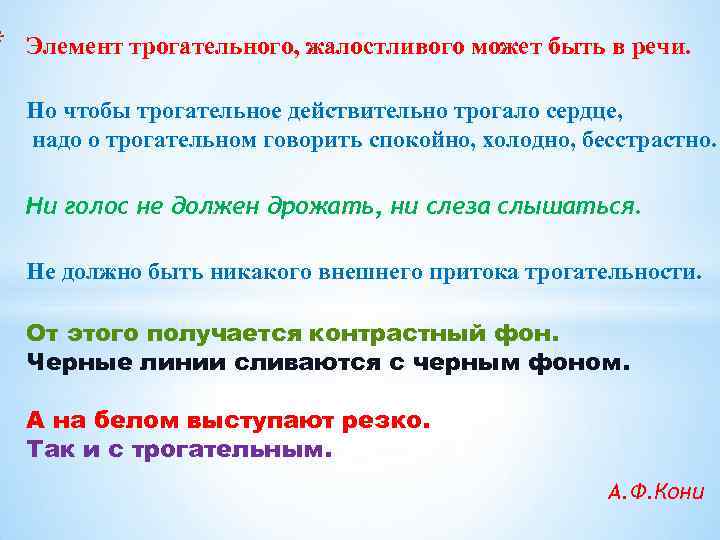 Элемент трогательного, жалостливого может быть в речи.

Но чтобы трогательное действительно трогало сердце, надо о трогательном говорить спокойно, холодно, бесстрастно.

Ни голос не должен дрожать, ни слеза слышаться.

Не должно быть никакого внешнего притока трогательности.

От этого получается контрастный фон.
Черные линии сливаются с черным фоном.

А на белом выступают резко.
Так и с трогательным.

А.Ф.Кони